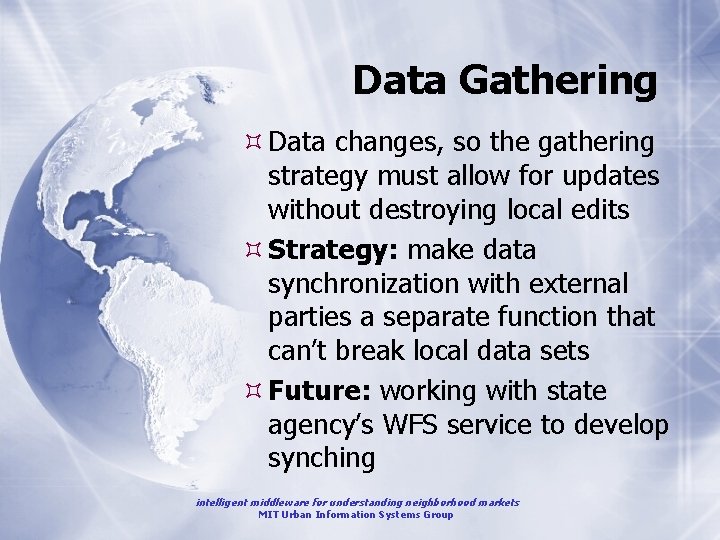 Data Gathering

Data changes, so the gathering strategy must allow for updates without destroying local edits

Strategy: make data synchronization with external parties a separate function that can't break local data sets

Future: working with state agency's WFS service to develop synching

intelligent middleware for understanding neighborhood markets
MIT Urban Information Systems Group